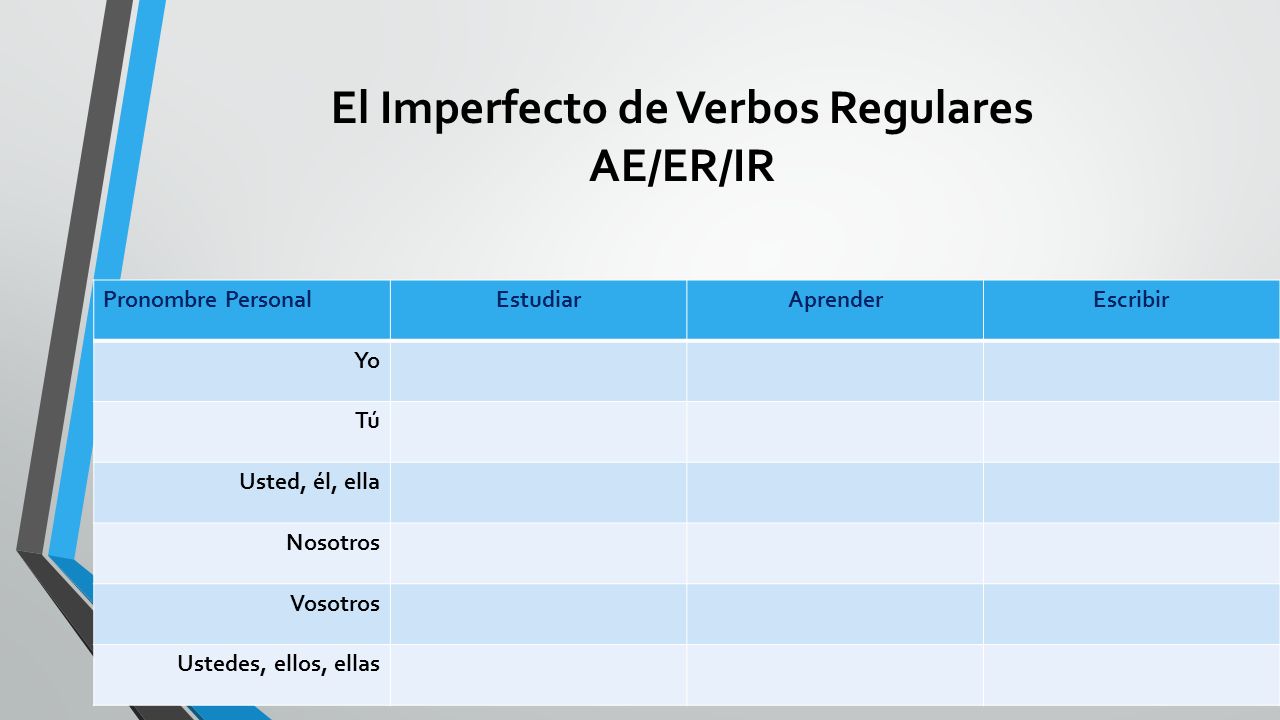 El Imperfecto de Verbos Regulares
AE/ER/IR

| Pronombre Personal | Estudiar | Aprender | Escribir |
|---|---|---|---|
| Yo | | | |
| Tú | | | |
| Usted, él, ella | | | |
| Nosotros | | | |
| Vosotros | | | |
| Ustedes, ellos, ellas | | | |